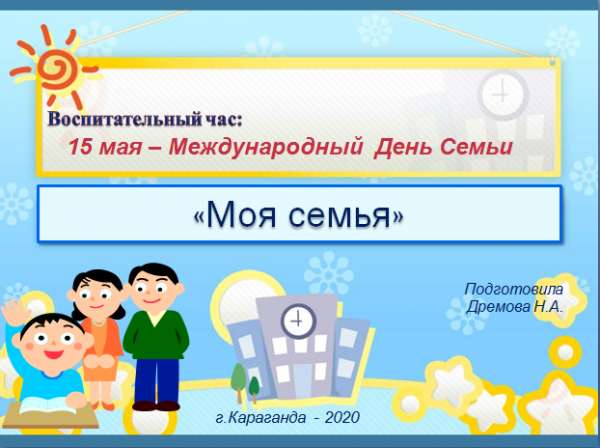 Воспитательный час:
15 мая – Международный День Семьи

«Моя семья»

Подготовила
Дремова Н.А.

г.Караганда - 2020